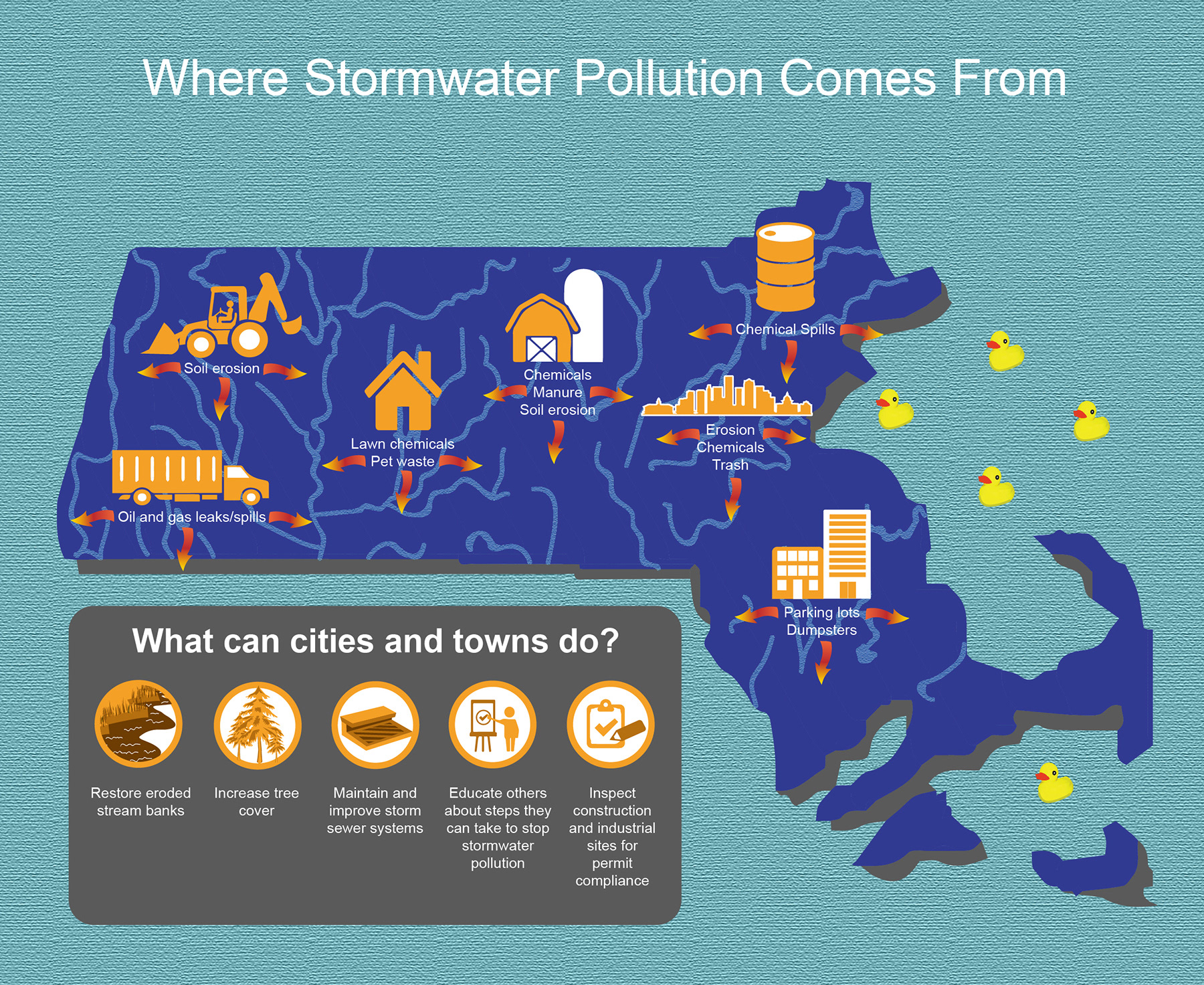 Where Stormwater Pollution Comes From

Soil erosion

Oil and gas leaks/spills

Lawn chemicals
Pet waste

Chemicals
Manure
Soil erosion

Chemical Spills

Erosion
Chemicals
Trash

Parking lots
Dumpsters

What can cities and towns do?

Restore eroded stream banks

Increase tree cover

Maintain and improve storm sewer systems

Educate others about steps they can take to stop stormwater pollution

Inspect construction and industrial sites for permit compliance